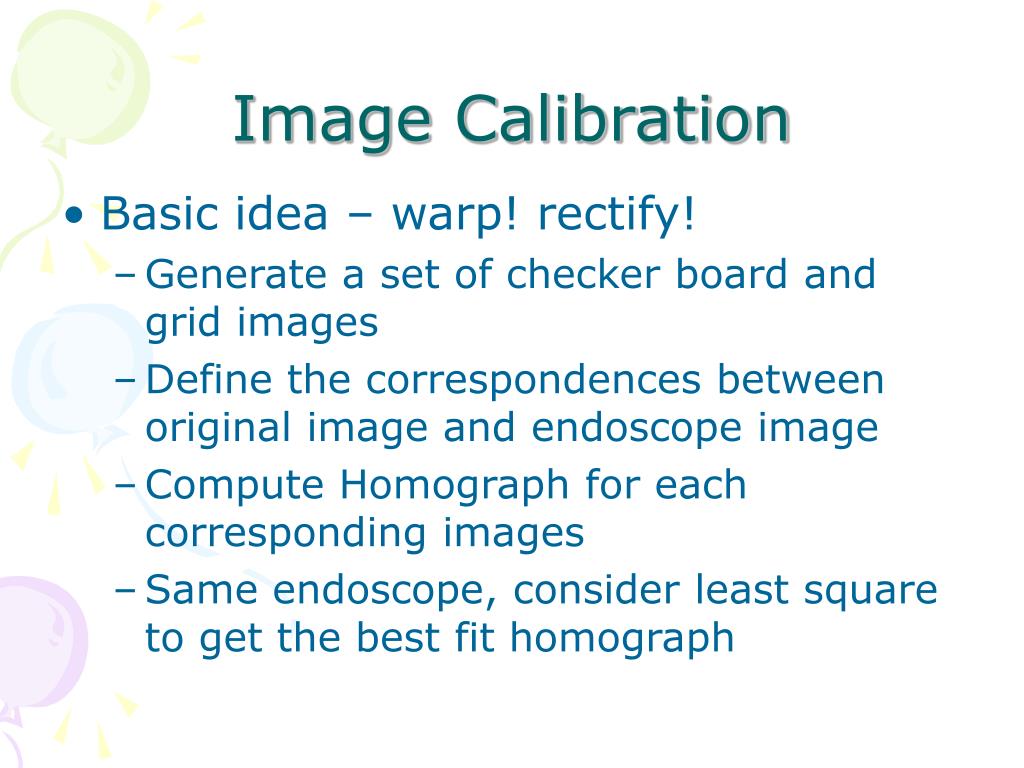 Image Calibration

• Basic idea – warp! rectify!
  – Generate a set of checker board and grid images
  – Define the correspondences between original image and endoscope image
  – Compute Homograph for each corresponding images
  – Same endoscope, consider least square to get the best fit homograph